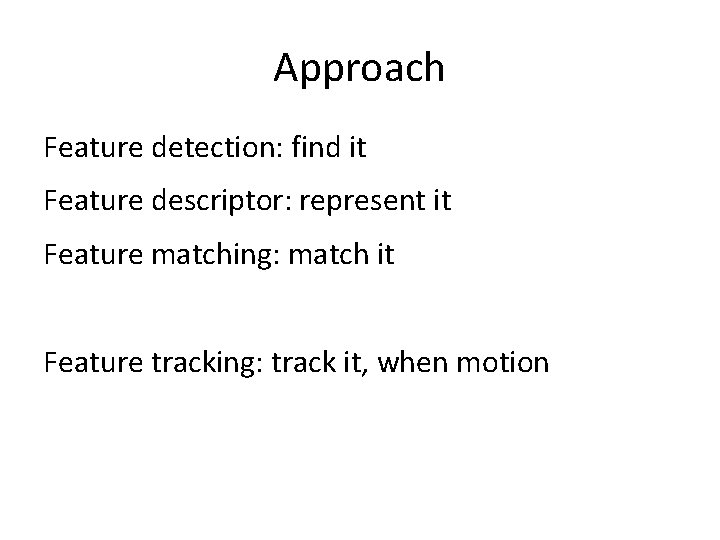 Approach

Feature detection: find it

Feature descriptor: represent it

Feature matching: match it

Feature tracking: track it, when motion